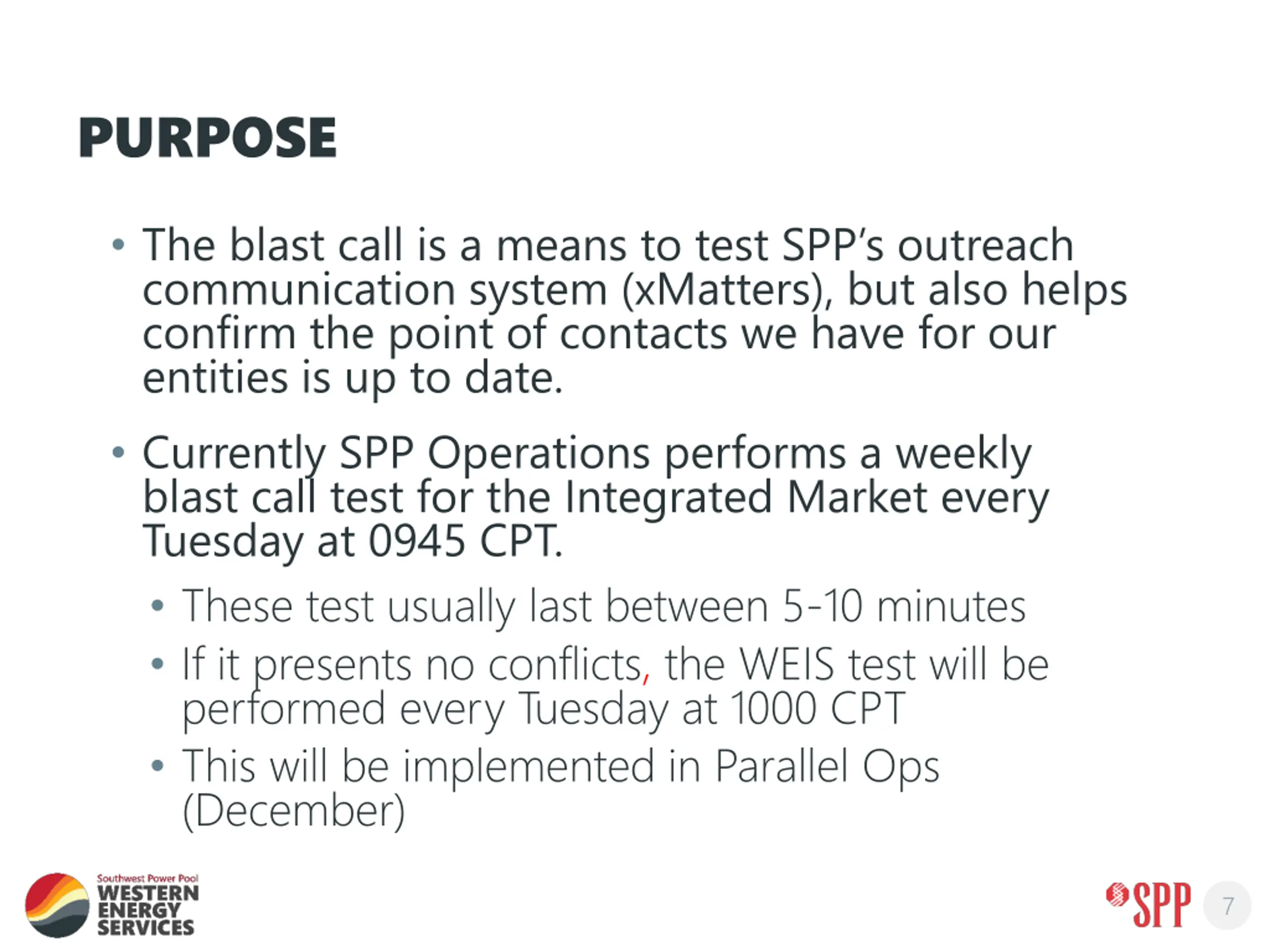 PURPOSE

• The blast call is a means to test SPP's outreach communication system (xMatters), but also helps confirm the point of contacts we have for our entities is up to date.

• Currently SPP Operations performs a weekly blast call test for the Integrated Market every Tuesday at 0945 CPT.
  • These test usually last between 5-10 minutes
  • If it presents no conflicts, the WEIS test will be performed every Tuesday at 1000 CPT
  • This will be implemented in Parallel Ops (December)

Southwest Power Pool
WESTERN
ENERGY
SERVICES

SPP

7